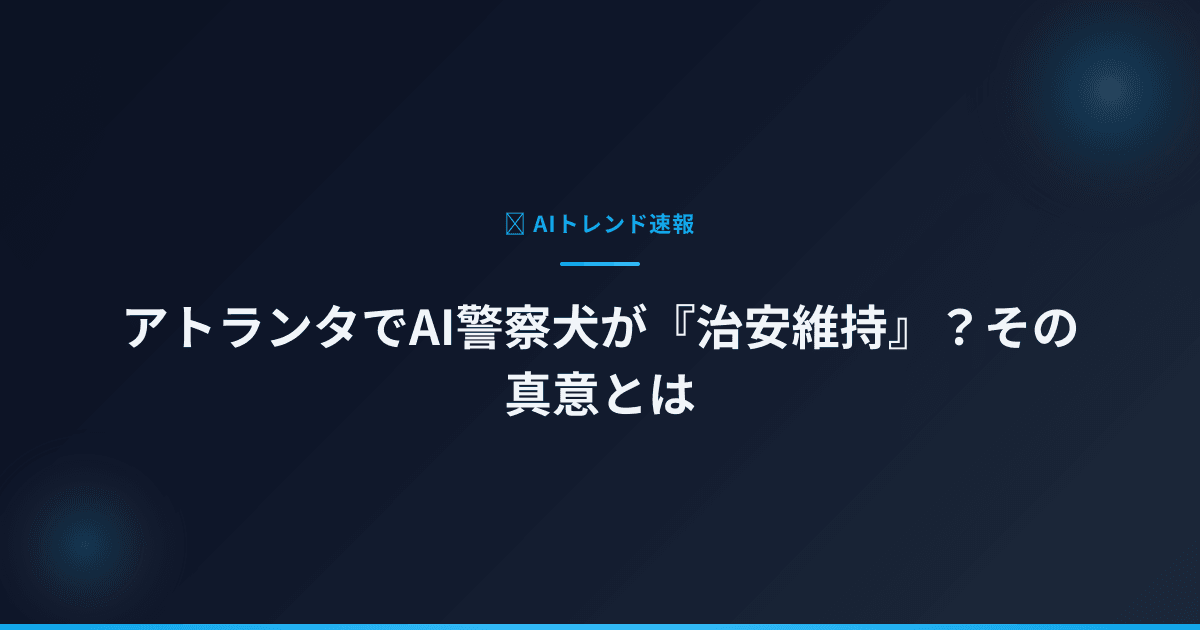 AIトレンド速報

アトランタでAI警察犬が『治安維持』？その真意とは